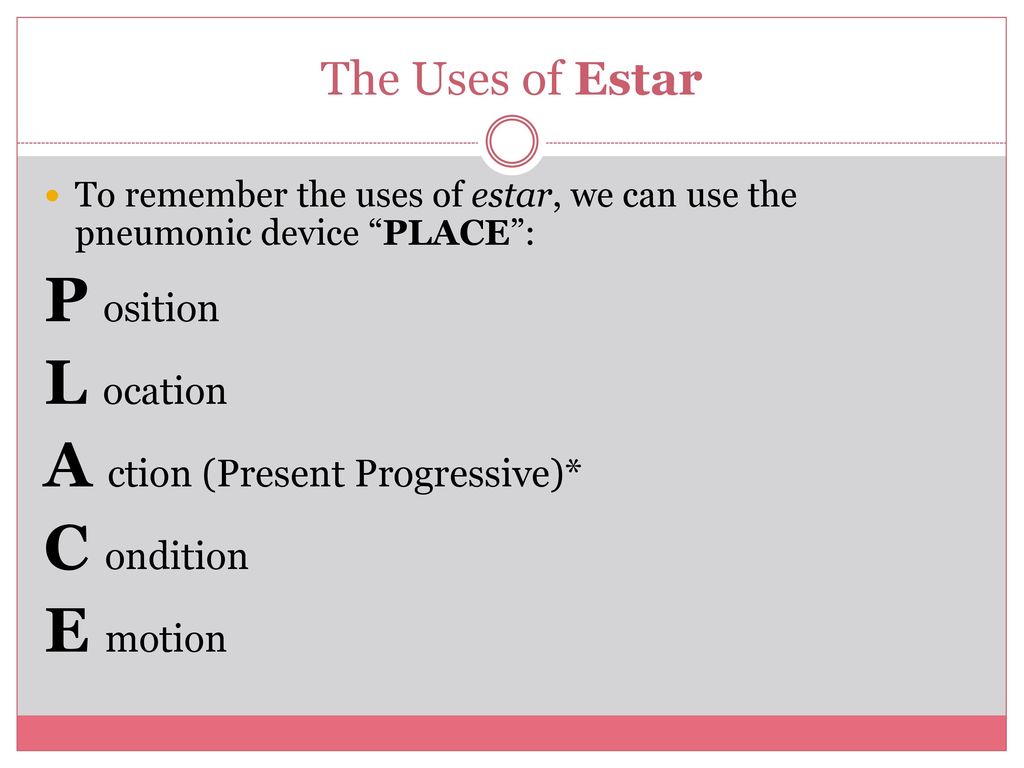 The Uses of Estar

To remember the uses of estar, we can use the pneumonic device “PLACE”:

P osition

L ocation

A ction (Present Progressive)*

C ondition

E motion